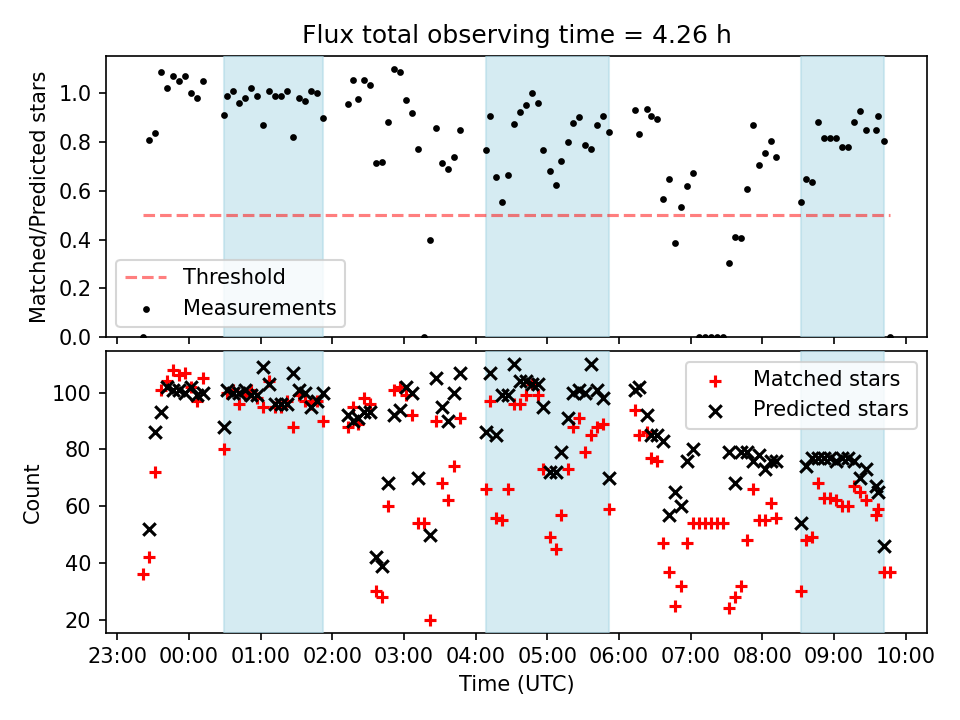 Flux total observing time = 4.26 h

Matched/Predicted stars

1.0
0.8
0.6
0.4
0.2
0.0

Threshold
Measurements

Count

100
80
60
40
20

Matched stars
Predicted stars

23:00 00:00 01:00 02:00 03:00 04:00 05:00 06:00 07:00 08:00 09:00 10:00

Time (UTC)